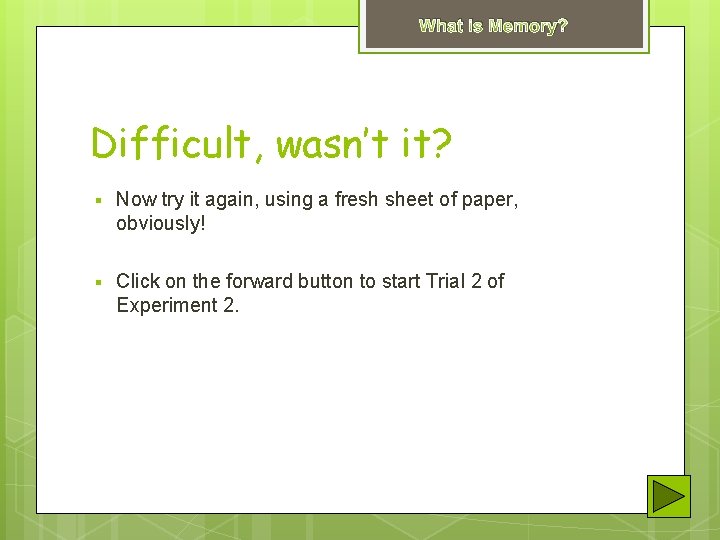 What is Memory?

Difficult, wasn't it?

▪ Now try it again, using a fresh sheet of paper, obviously!

▪ Click on the forward button to start Trial 2 of Experiment 2.